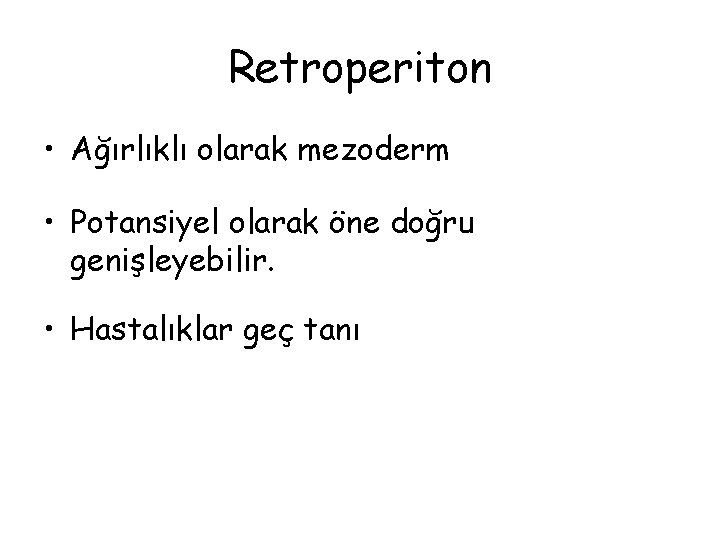 Retroperiton

• Ağırlıklı olarak mezoderm

• Potansiyel olarak öne doğru genişleyebilir.

• Hastalıklar geç tanı